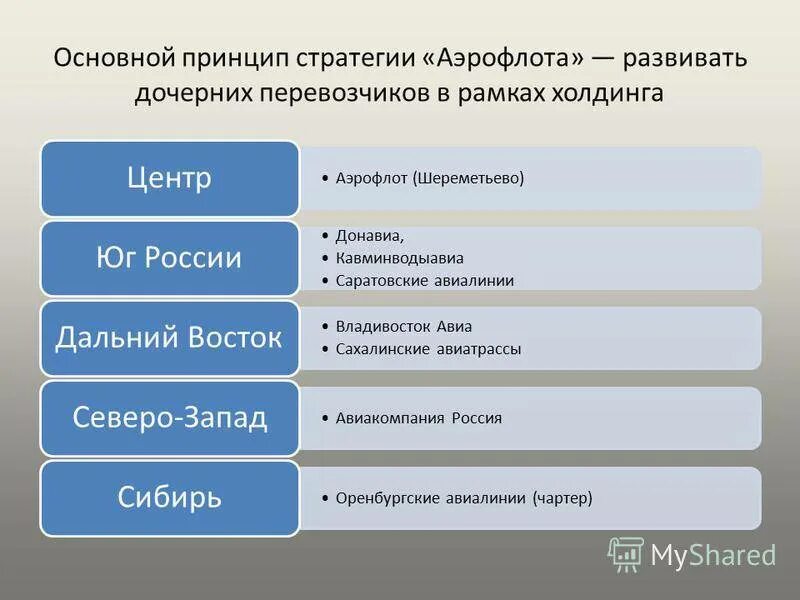 Основной принцип стратегии «Аэрофлота» — развивать дочерних перевозчиков в рамках холдинга

Центр
• Аэрофлот (Шереметьево)

Юг России
• Донавиа,
• Кавминводыавиа
• Саратовские авиалинии

Дальний Восток
• Владивосток Авиа
• Сахалинские авиатрассы

Северо-Запад
• Авиакомпания Россия

Сибирь
• Оренбургские авиалинии (чартер)

MyShared